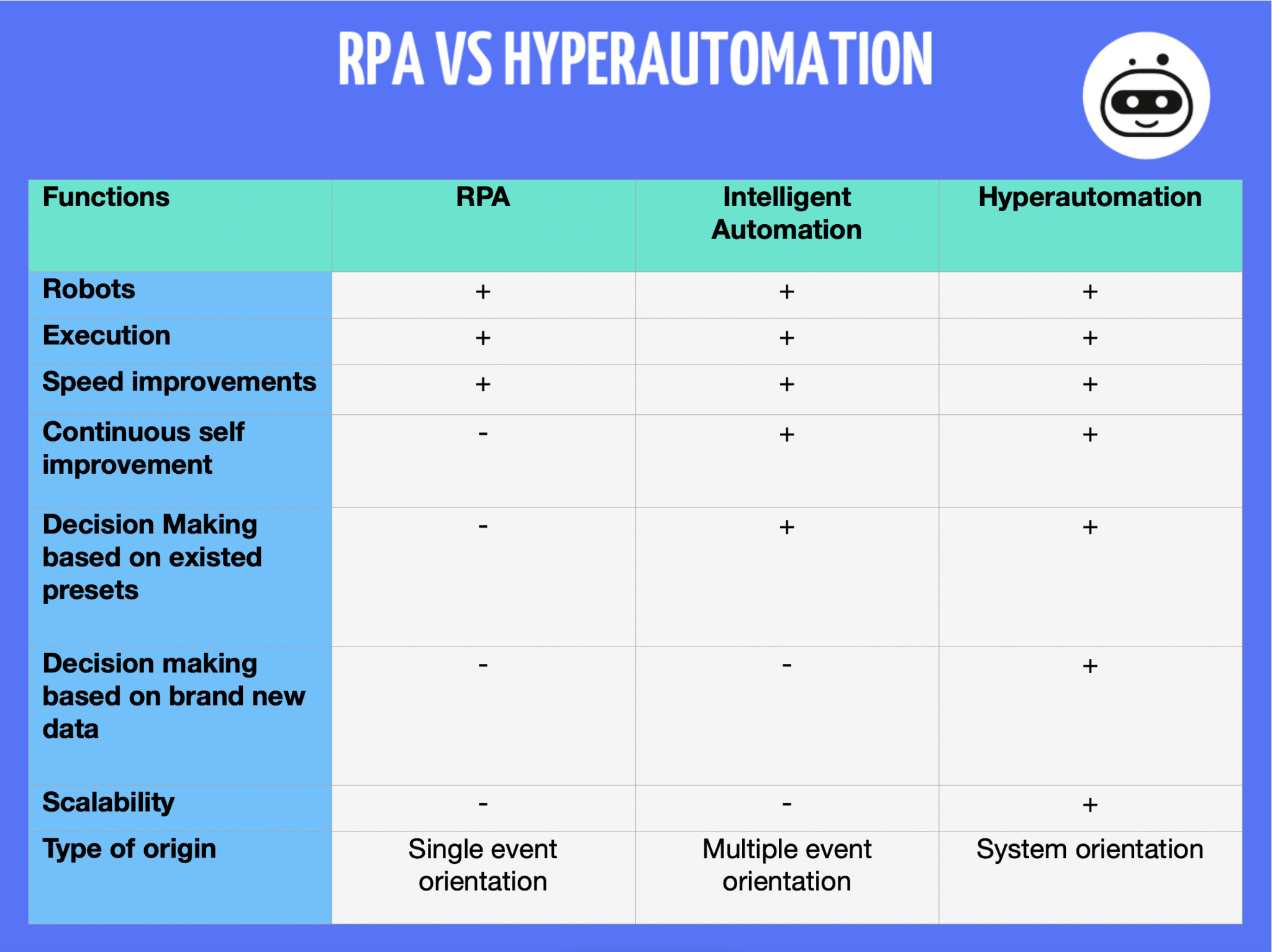 RPA VS HYPERAUTOMATION

| Functions | RPA | Intelligent Automation | Hyperautomation |
|---|---|---|---|
| Robots | + | + | + |
| Execution | + | + | + |
| Speed improvements | + | + | + |
| Continuous self improvement | - | + | + |
| Decision Making based on existed presets | - | + | + |
| Decision making based on brand new data | - | - | + |
| Scalability | - | - | + |
| Type of origin | Single event orientation | Multiple event orientation | System orientation |